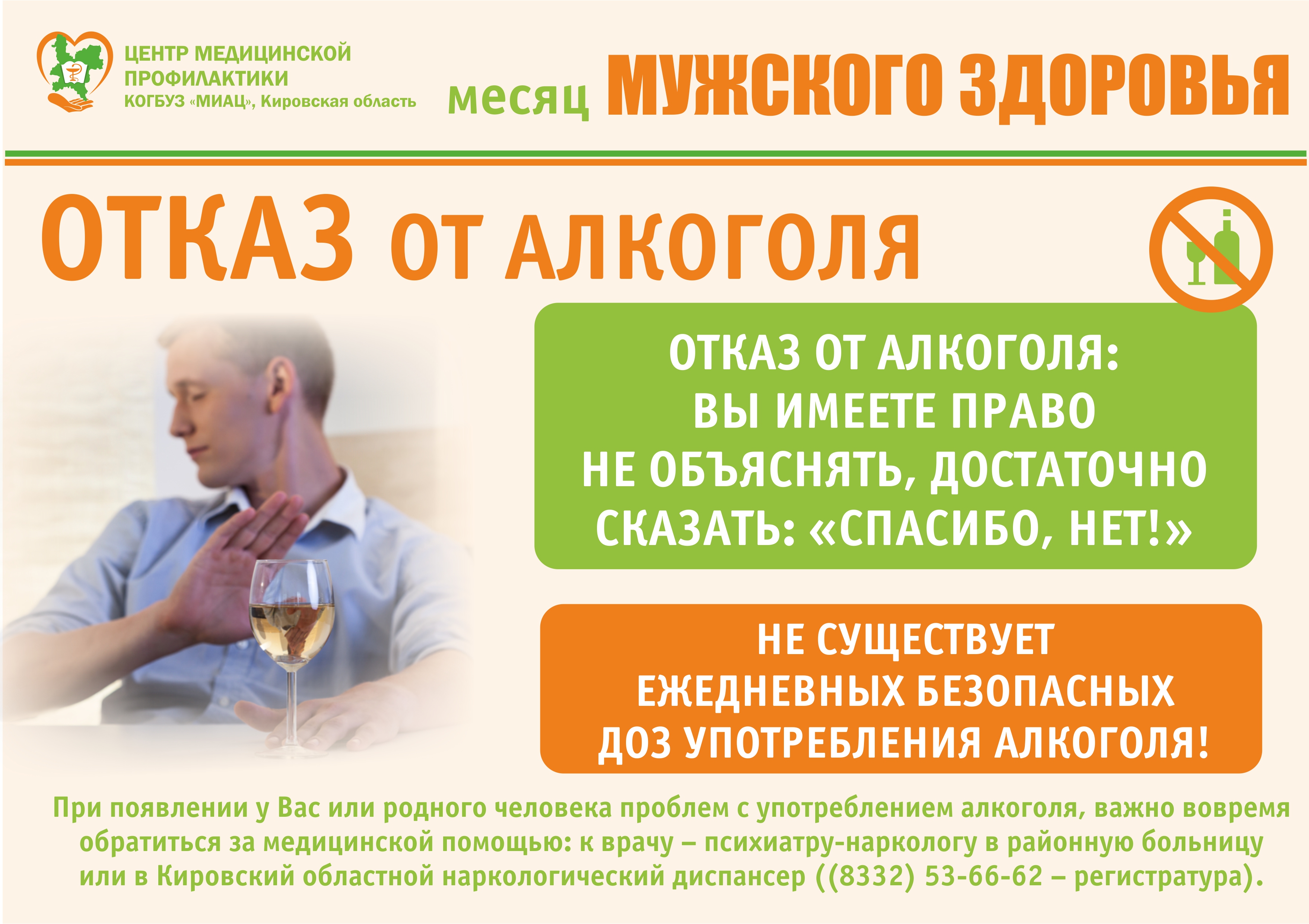 ЦЕНТР МЕДИЦИНСКОЙ ПРОФИЛАКТИКИ
КОГБУЗ «МИАЦ», Кировская область

месяц МУЖСКОГО ЗДОРОВЬЯ

ОТКАЗ ОТ АЛКОГОЛЯ

ОТКАЗ ОТ АЛКОГОЛЯ: ВЫ ИМЕЕТЕ ПРАВО НЕ ОБЪЯСНЯТЬ, ДОСТАТОЧНО СКАЗАТЬ: «СПАСИБО, НЕТ!»

НЕ СУЩЕСТВУЕТ ЕЖЕДНЕВНЫХ БЕЗОПАСНЫХ ДОЗ УПОТРЕБЛЕНИЯ АЛКОГОЛЯ!

При появлении у Вас или родного человека проблем с употреблением алкоголя, важно вовремя обратиться за медицинской помощью: к врачу – психиатру-наркологу в районную больницу или в Кировский областной наркологический диспансер ((8332) 53-66-62 – регистратура).